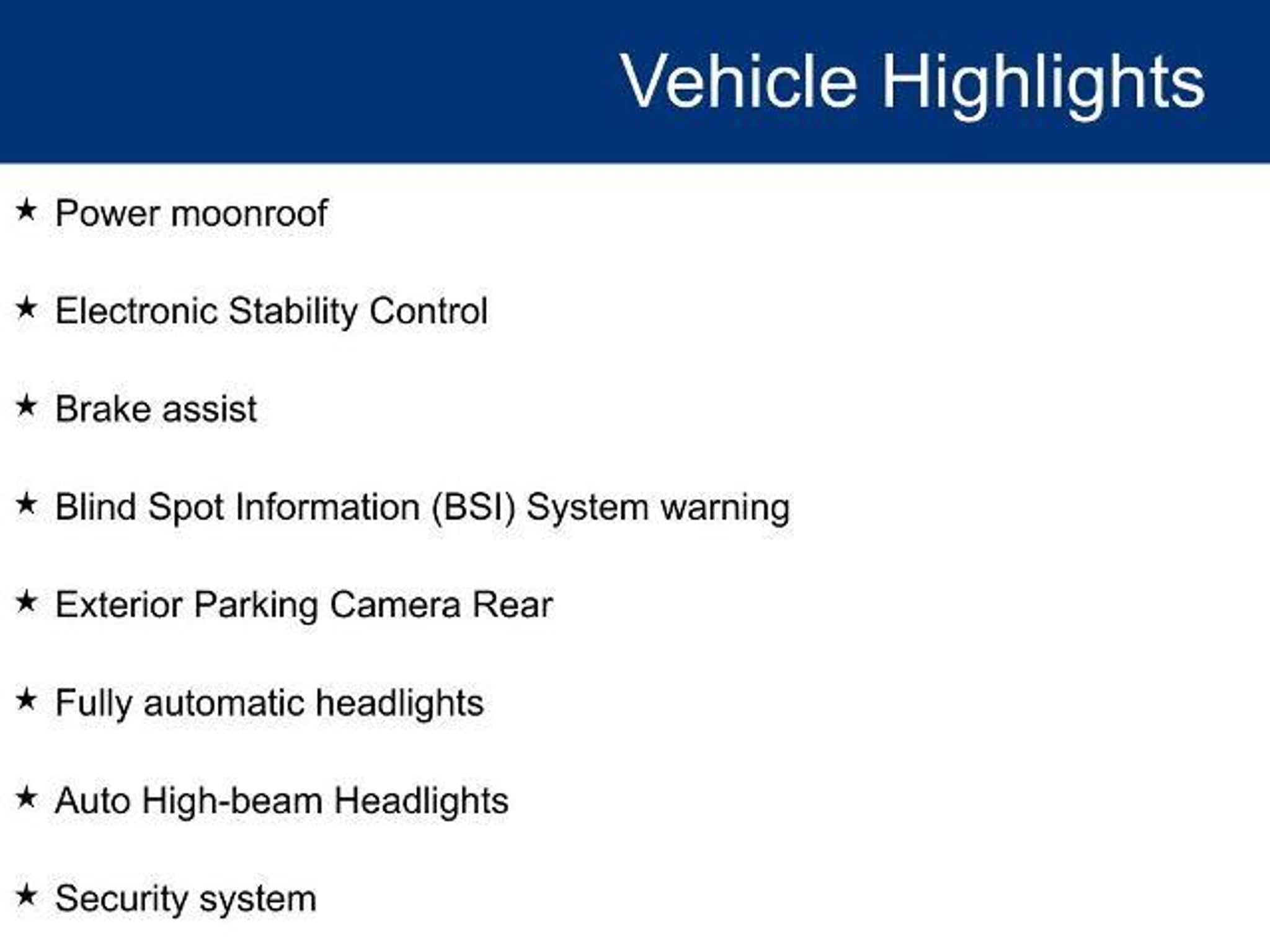 Vehicle Highlights

★ Power moonroof

★ Electronic Stability Control

★ Brake assist

★ Blind Spot Information (BSI) System warning

★ Exterior Parking Camera Rear

★ Fully automatic headlights

★ Auto High-beam Headlights

★ Security system